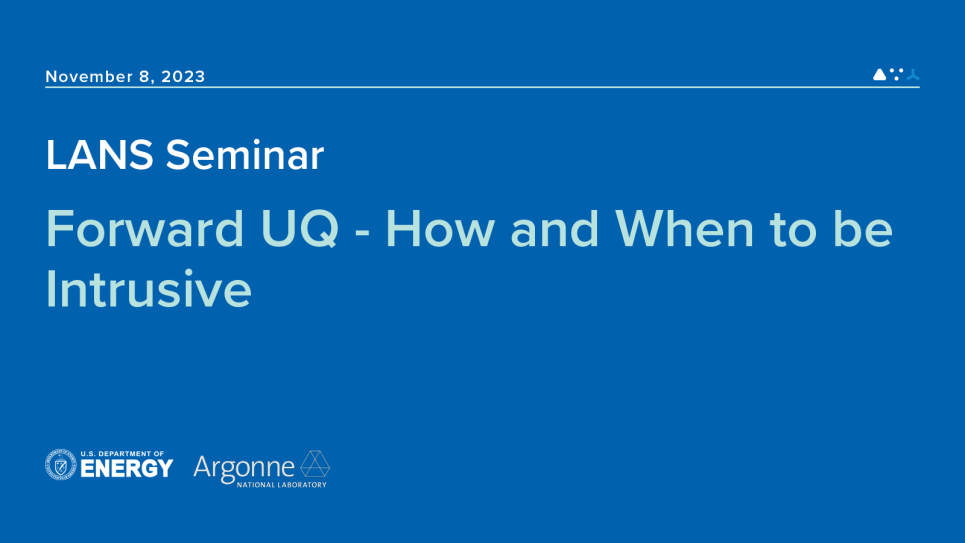 November 8, 2023

LANS Seminar

Forward UQ - How and When to be Intrusive

U.S. DEPARTMENT OF ENERGY

Argonne NATIONAL LABORATORY